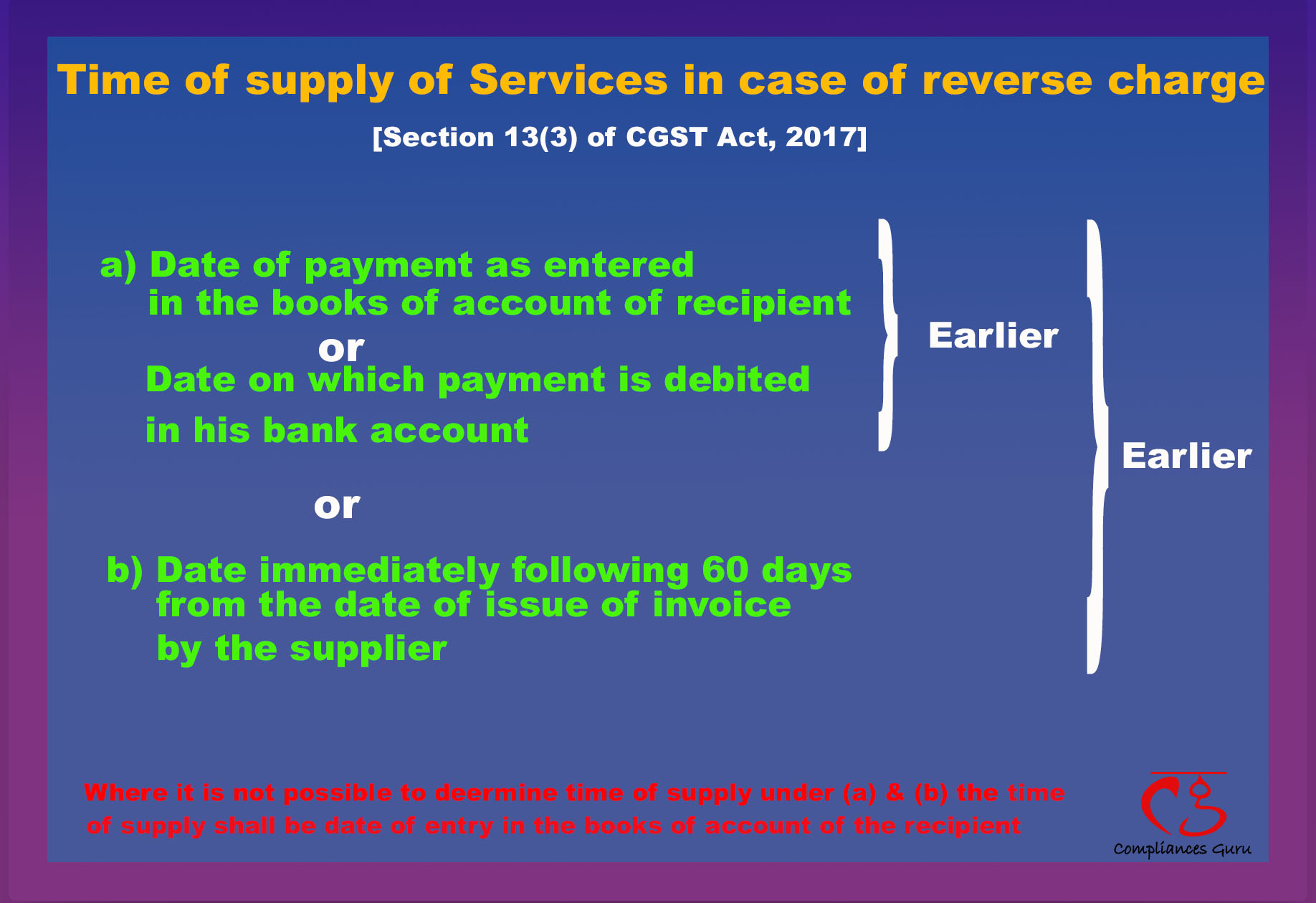 Time of supply of Services in case of reverse charge

[Section 13(3) of CGST Act, 2017]

a) Date of payment as entered in the books of account of recipient

or

Date on which payment is debited in his bank account

Earlier

or

b) Date immediately following 60 days from the date of issue of invoice by the supplier

Earlier

Where it is not possible to deermine time of supply under (a) & (b) the time of supply shall be date of entry in the books of account of the recipient

Compliances Guru